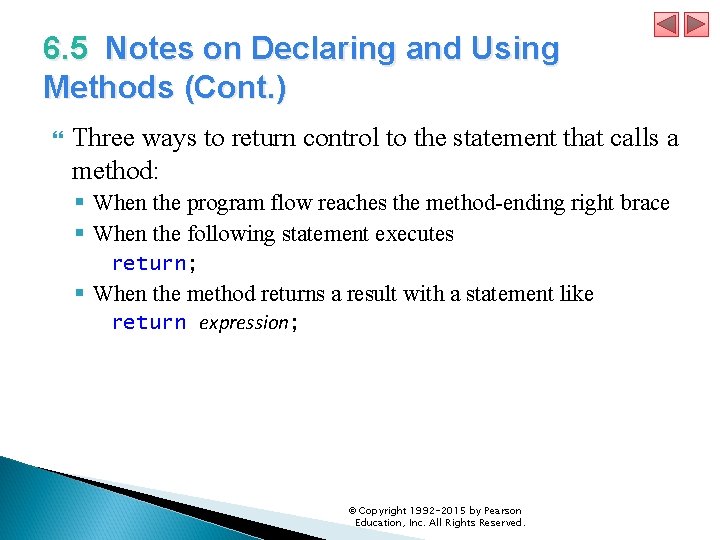 6.5 Notes on Declaring and Using Methods (Cont.)

Three ways to return control to the statement that calls a method:

When the program flow reaches the method-ending right brace

When the following statement executes
return;

When the method returns a result with a statement like
return expression;

© Copyright 1992-2015 by Pearson Education, Inc. All Rights Reserved.